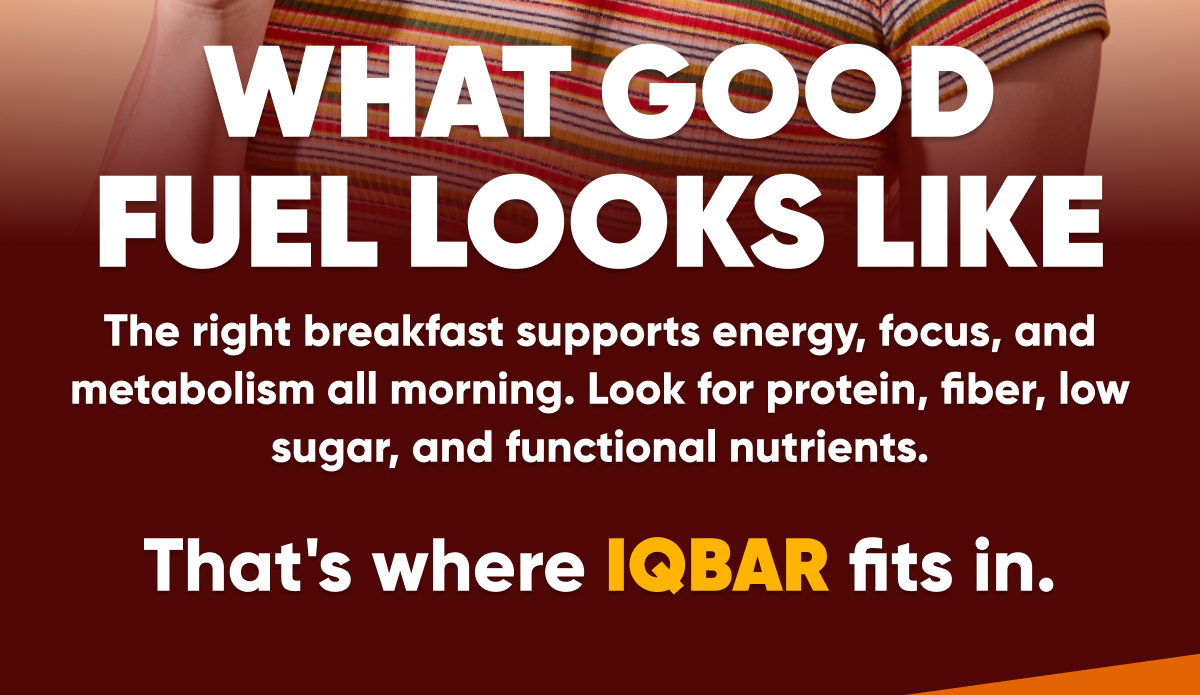 WHAT GOOD FUEL LOOKS LIKE

The right breakfast supports energy, focus, and metabolism all morning. Look for protein, fiber, low sugar, and functional nutrients.

That's where IQBAR fits in.